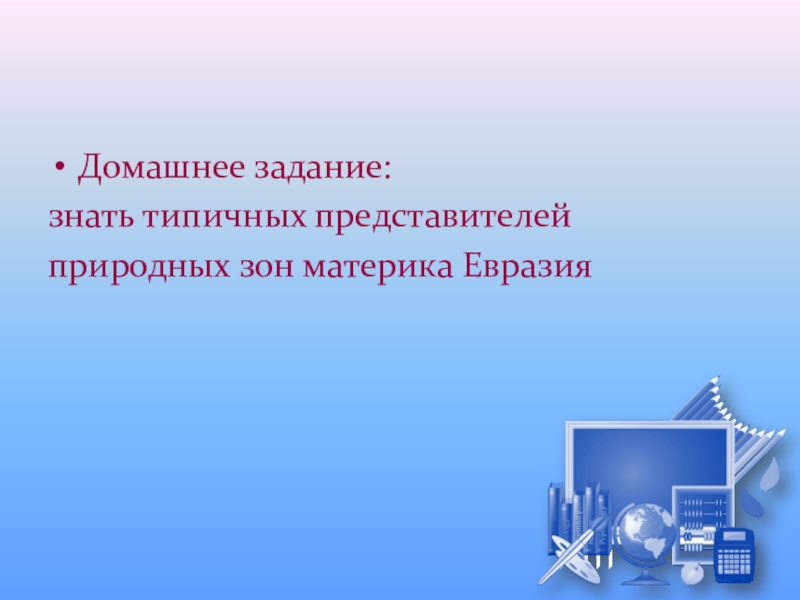 • Домашнее задание:
знать типичных представителей природных зон материка Евразия